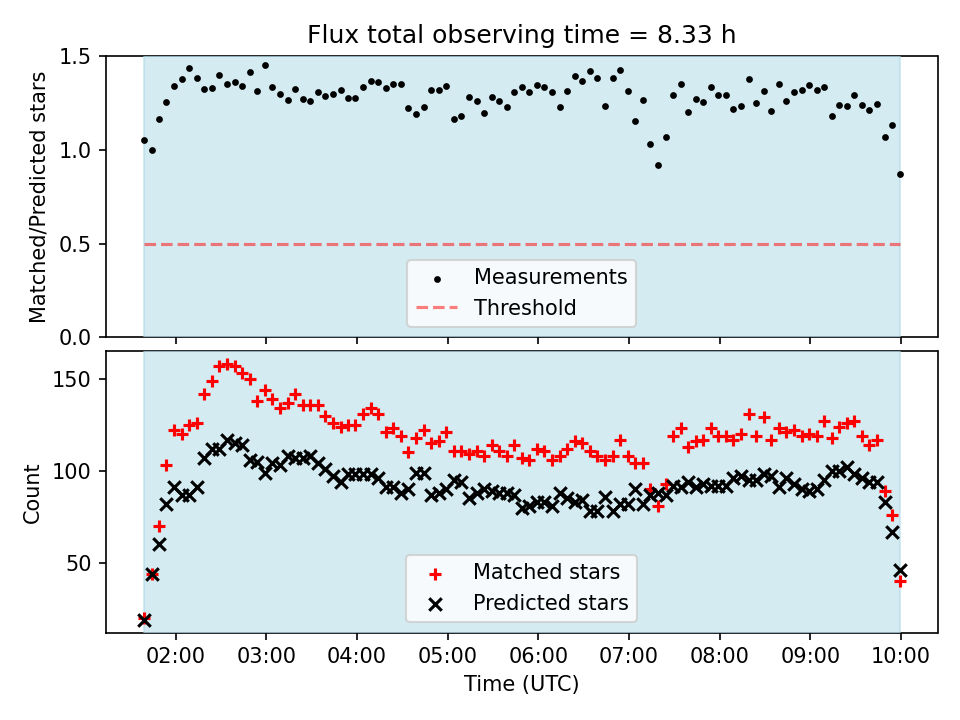 Flux total observing time = 8.33 h

Matched/Predicted stars

1.5
1.0
0.5
0.0

Measurements
Threshold

Count

150
100
50

Matched stars
Predicted stars

02:00 03:00 04:00 05:00 06:00 07:00 08:00 09:00 10:00

Time (UTC)